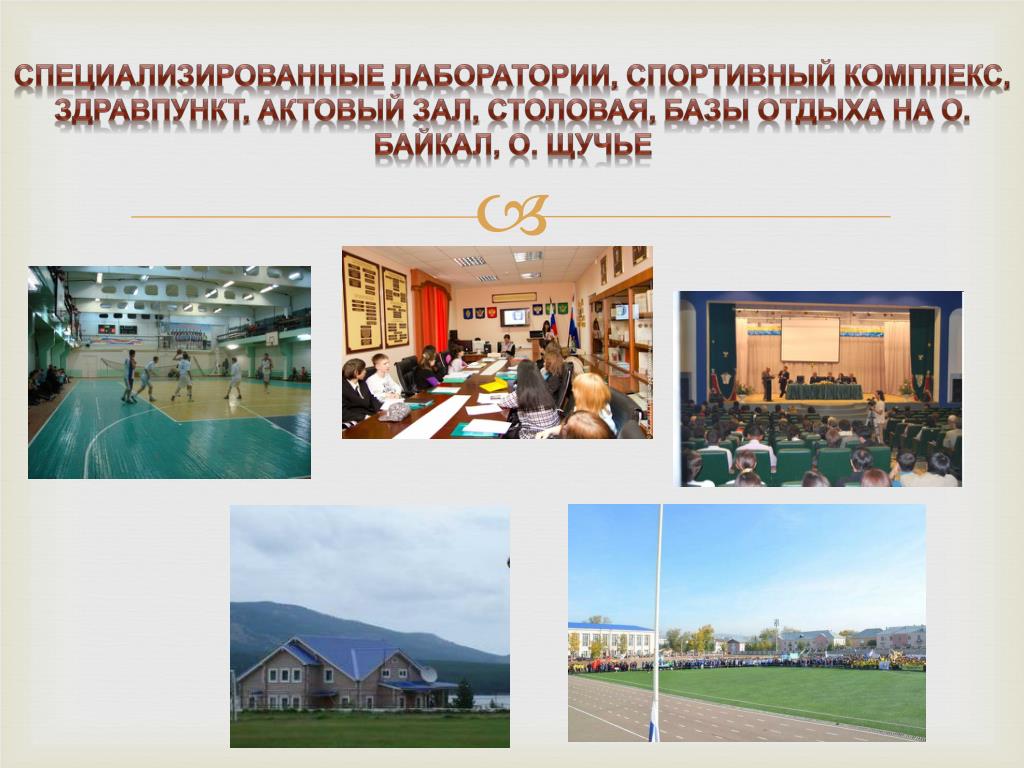 СПЕЦИАЛИЗИРОВАННЫЕ ЛАБОРАТОРИИ, СПОРТИВНЫЙ КОМПЛЕКС, ЗДРАВПУНКТ, АКТОВЫЙ ЗАЛ, СТОЛОВАЯ, БАЗЫ ОТДЫХА НА О. БАЙКАЛ, О. ЩУЧЬЕ